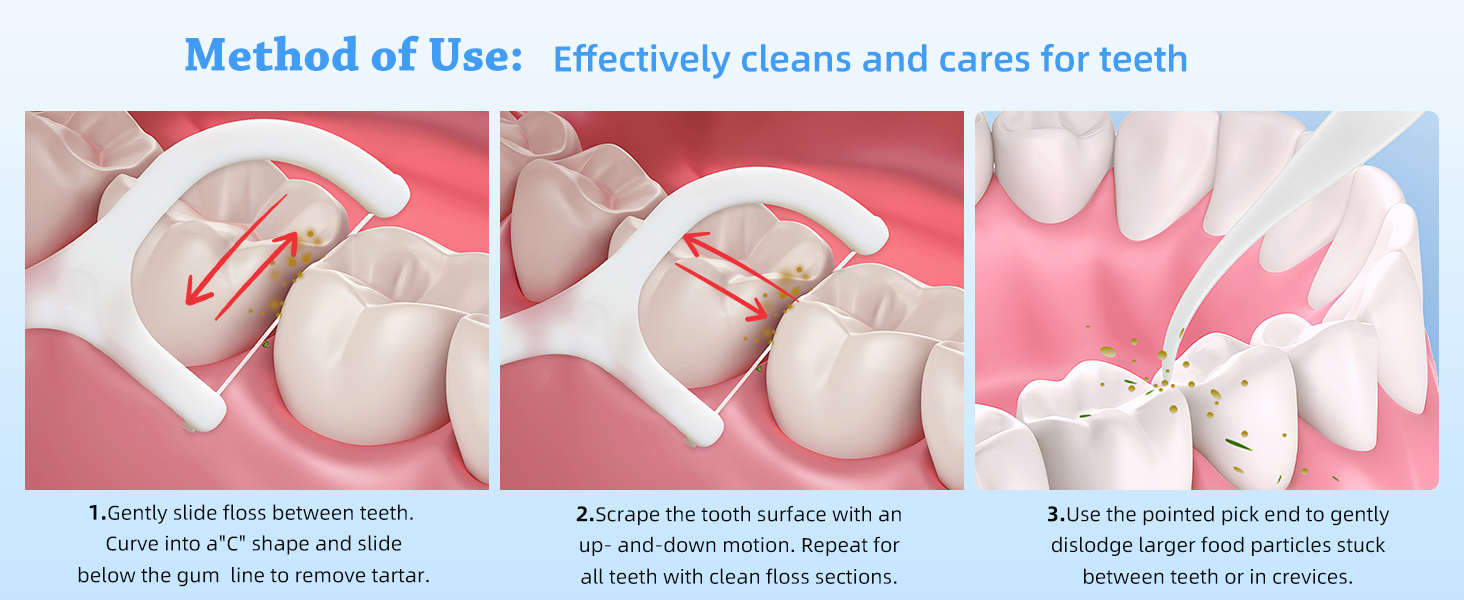 Method of Use: Effectively cleans and cares for teeth

1.Gently slide floss between teeth. Curve into a"C" shape and slide below the gum line to remove tartar.

2.Scrape the tooth surface with an up- and-down motion. Repeat for all teeth with clean floss sections.

3.Use the pointed pick end to gently dislodge larger food particles stuck between teeth or in crevices.